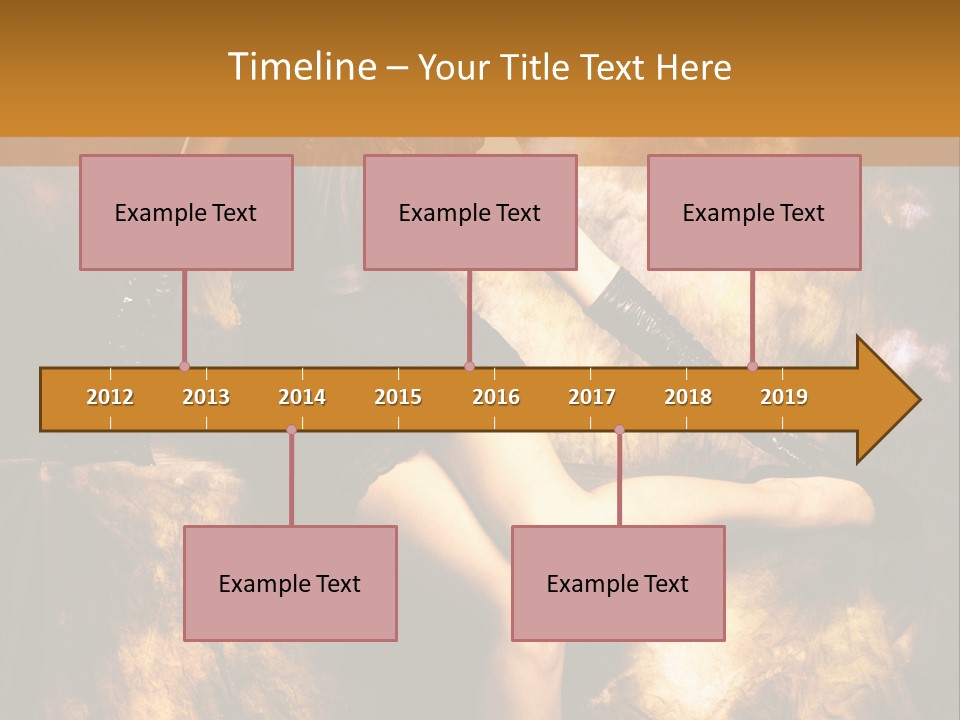 Timeline – Your Title Text Here

Example Text

Example Text

Example Text

2012 2013 2014 2015 2016 2017 2018 2019

Example Text

Example Text